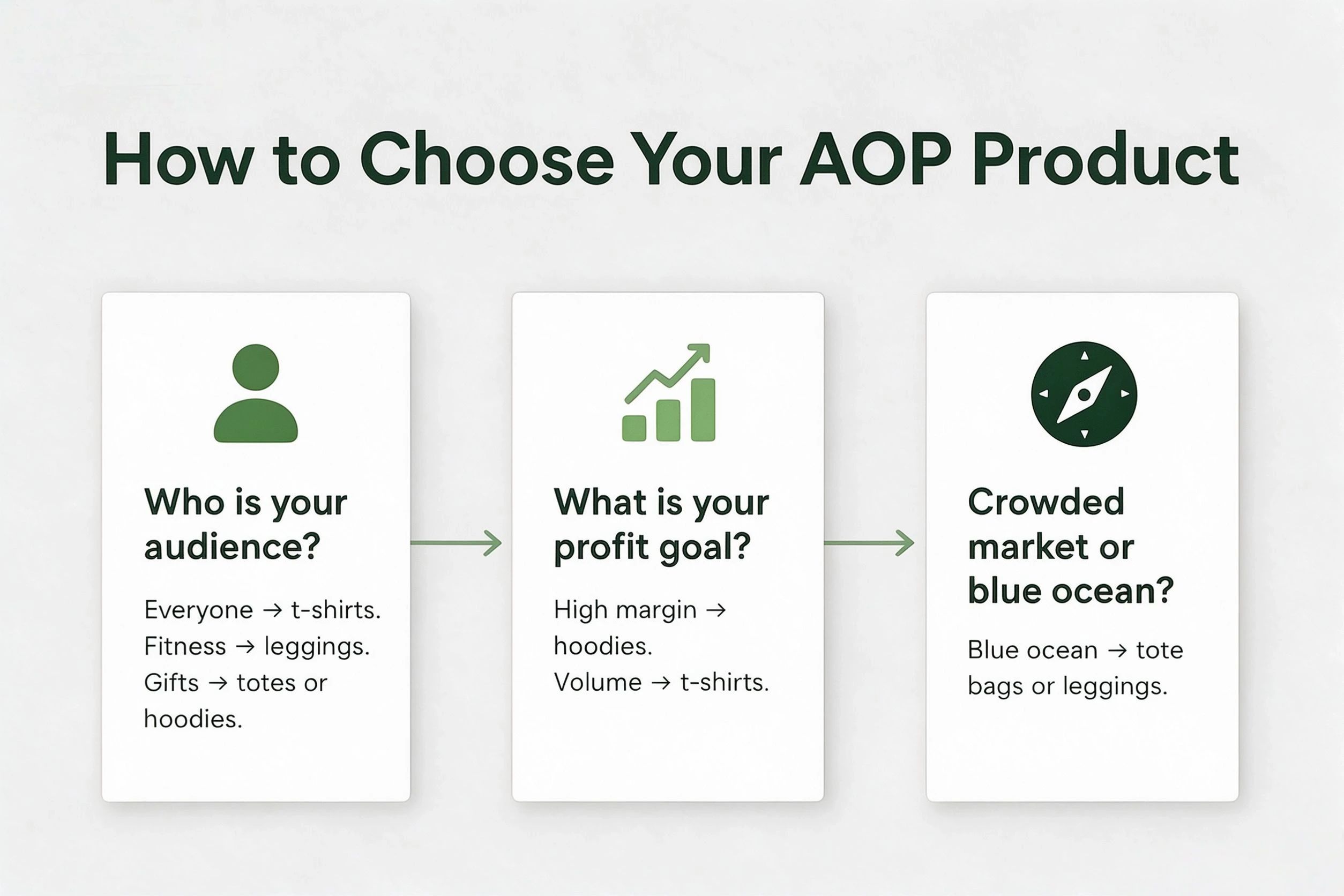 How to Choose Your AOP Product

Who is your audience?

Everyone → t-shirts. Fitness → leggings. Gifts → totes or hoodies.

What is your profit goal?

High margin → hoodies. Volume → t-shirts.

Crowded market or blue ocean?

Blue ocean → tote bags or leggings.